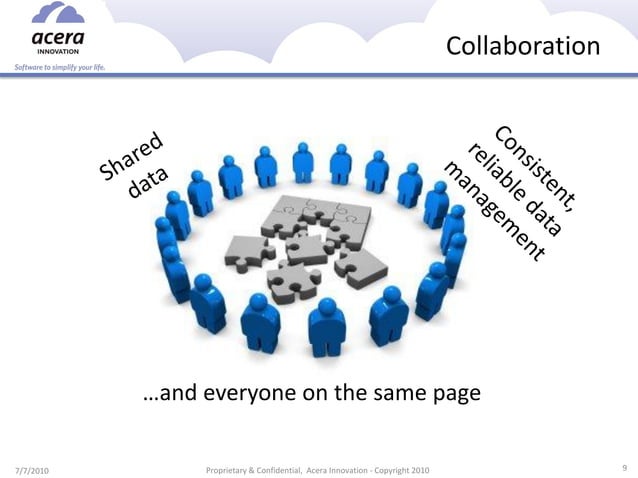 acera
INNOVATION
Software to simplify your life.

Collaboration

Shared data

Consistent, reliable data management

…and everyone on the same page

7/7/2010

Proprietary & Confidential, Acera Innovation - Copyright 2010

9